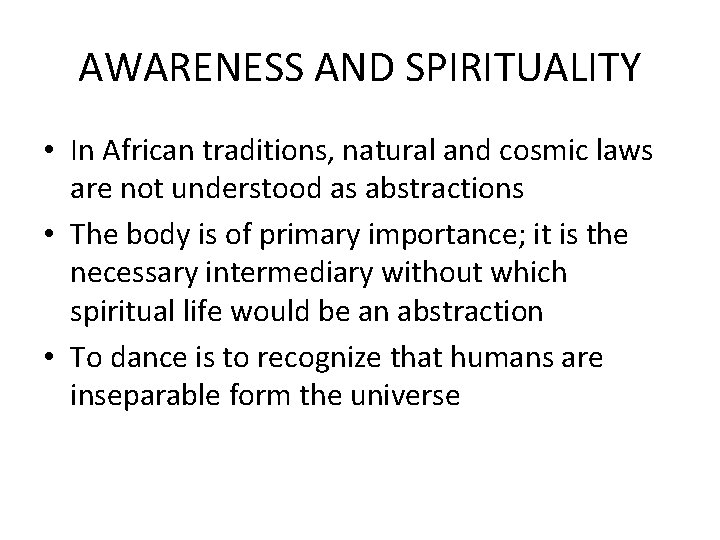 AWARENESS AND SPIRITUALITY

• In African traditions, natural and cosmic laws are not understood as abstractions
• The body is of primary importance; it is the necessary intermediary without which spiritual life would be an abstraction
• To dance is to recognize that humans are inseparable form the universe